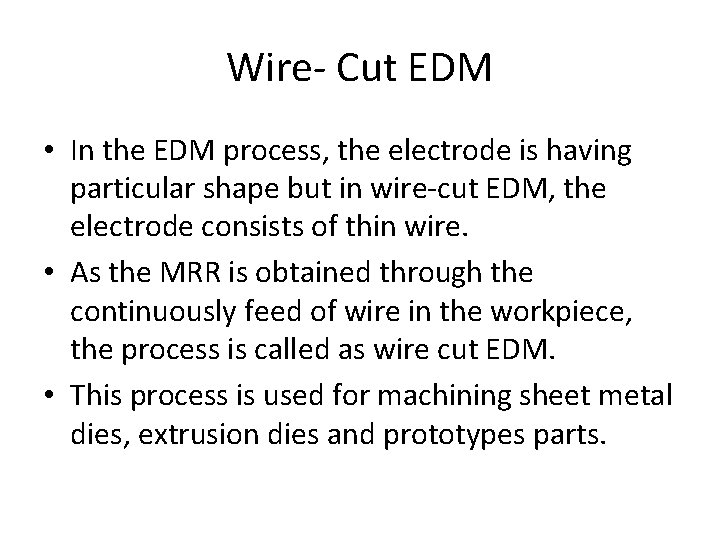 Wire- Cut EDM

• In the EDM process, the electrode is having particular shape but in wire-cut EDM, the electrode consists of thin wire.

• As the MRR is obtained through the continuously feed of wire in the workpiece, the process is called as wire cut EDM.

• This process is used for machining sheet metal dies, extrusion dies and prototypes parts.